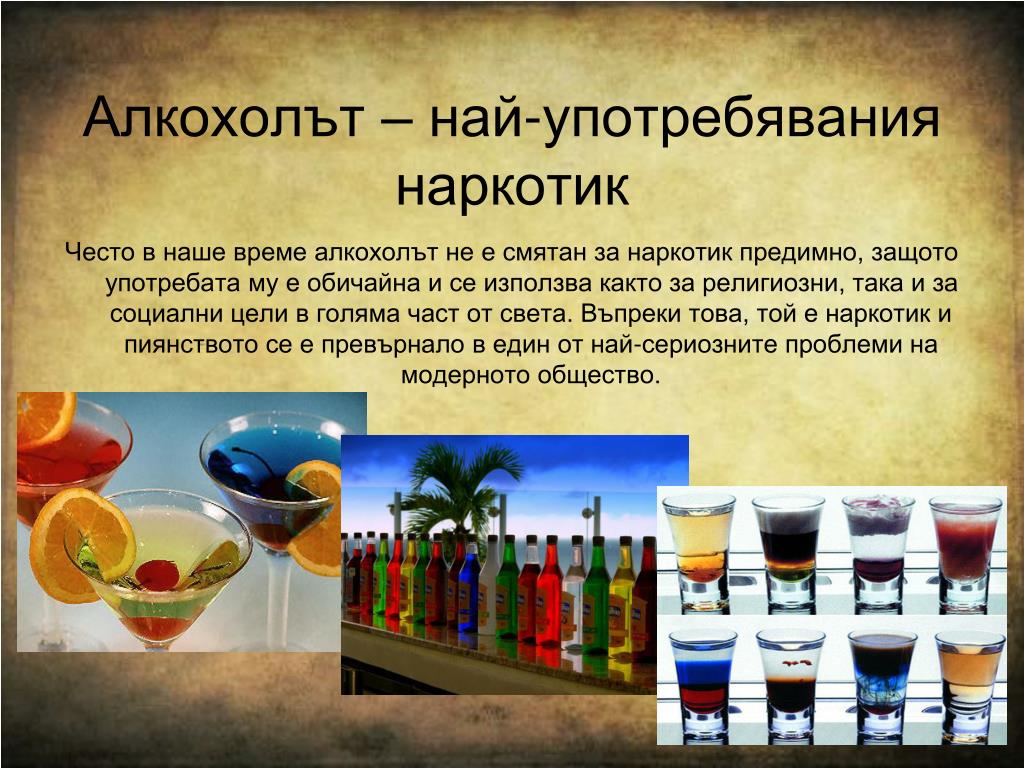 Алкохолът – най-употребявания наркотик

Често в наше време алкохолът не е смятан за наркотик предимно, защото употребата му е обичайна и се използва както за религиозни, така и за социални цели в голяма част от света. Въпреки това, той е наркотик и пиянството се е превърнало в един от най-сериозните проблеми на модерното общество.